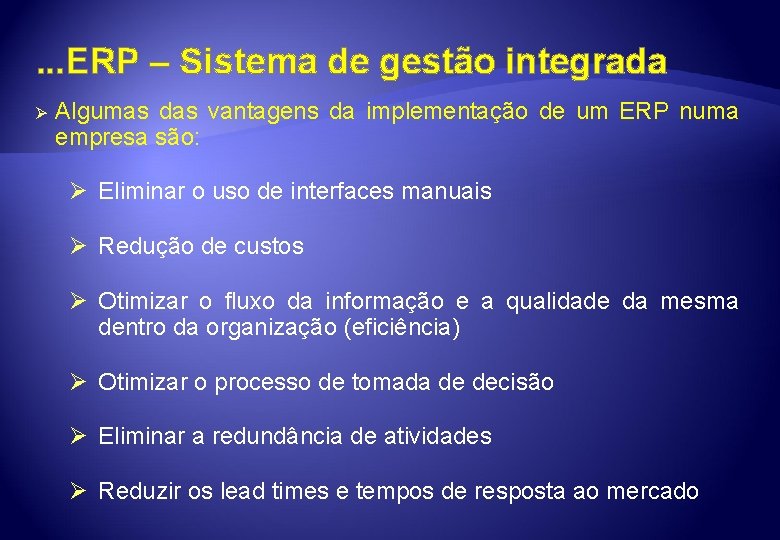 ...ERP – Sistema de gestão integrada

➢ Algumas das vantagens da implementação de um ERP numa empresa são:

➢ Eliminar o uso de interfaces manuais

➢ Redução de custos

➢ Otimizar o fluxo da informação e a qualidade da mesma dentro da organização (eficiência)

➢ Otimizar o processo de tomada de decisão

➢ Eliminar a redundância de atividades

➢ Reduzir os lead times e tempos de resposta ao mercado